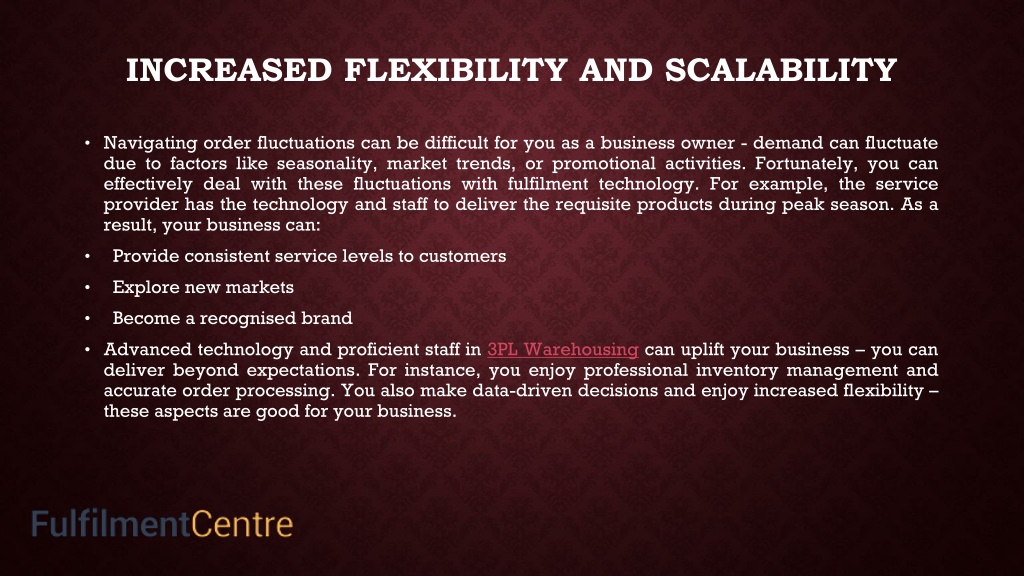 INCREASED FLEXIBILITY AND SCALABILITY

• Navigating order fluctuations can be difficult for you as a business owner - demand can fluctuate due to factors like seasonality, market trends, or promotional activities. Fortunately, you can effectively deal with these fluctuations with fulfilment technology. For example, the service provider has the technology and staff to deliver the requisite products during peak season. As a result, your business can:

• Provide consistent service levels to customers

• Explore new markets

• Become a recognised brand

• Advanced technology and proficient staff in 3PL Warehousing can uplift your business – you can deliver beyond expectations. For instance, you enjoy professional inventory management and accurate order processing. You also make data-driven decisions and enjoy increased flexibility – these aspects are good for your business.

FulfilmentCentre